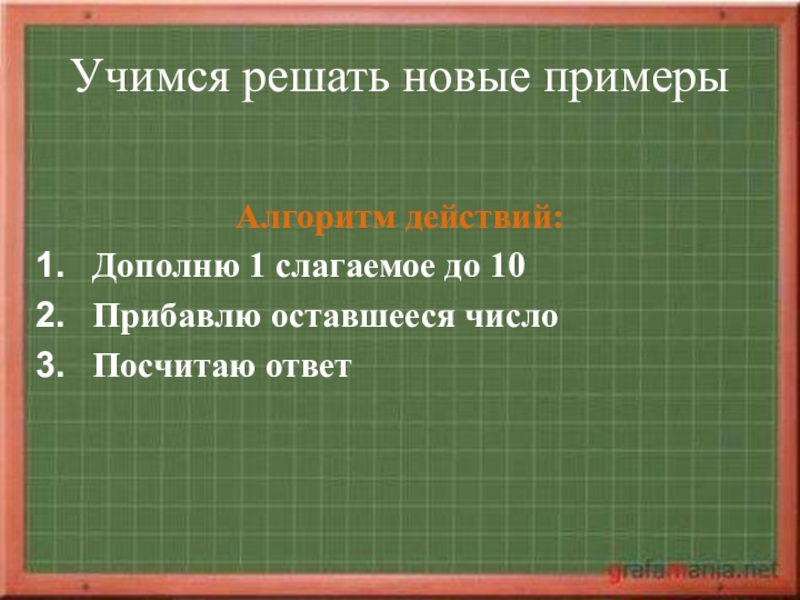 Учимся решать новые примеры

Алгоритм действий:

1. Дополню 1 слагаемое до 10
2. Прибавлю оставшееся число
3. Посчитаю ответ

grafamania.net